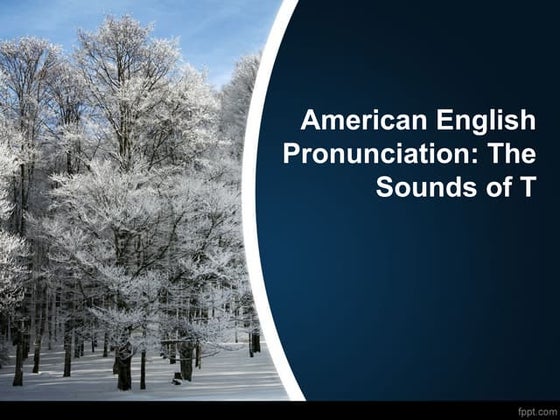 American English Pronunciation: The Sounds of T

fppt.com